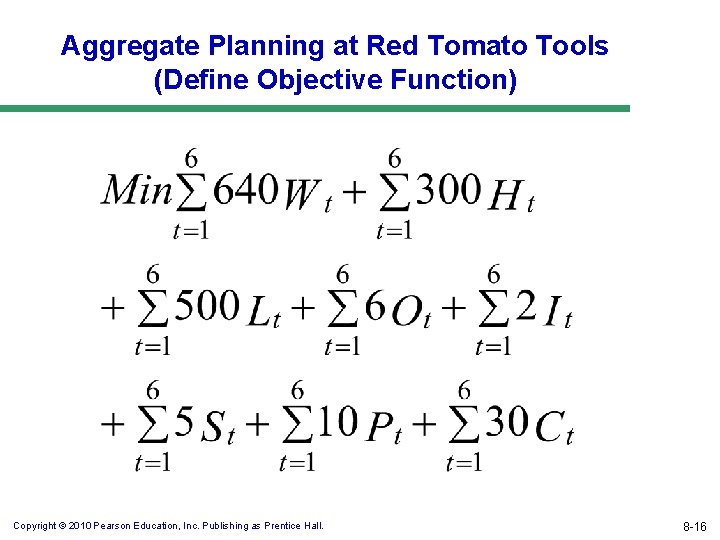 Aggregate Planning at Red Tomato Tools
(Define Objective Function)

$Min \sum_{t=1}^{6} 640 W_t + \sum_{t=1}^{6} 300 H_t$

$+ \sum_{t=1}^{6} 500 L_t + \sum_{t=1}^{6} 6 O_t + \sum_{t=1}^{6} 2 I_t$

$+ \sum_{t=1}^{6} 5 S_t + \sum_{t=1}^{6} 10 P_t + \sum_{t=1}^{6} 30 C_t$

Copyright © 2010 Pearson Education, Inc. Publishing as Prentice Hall.

8-16